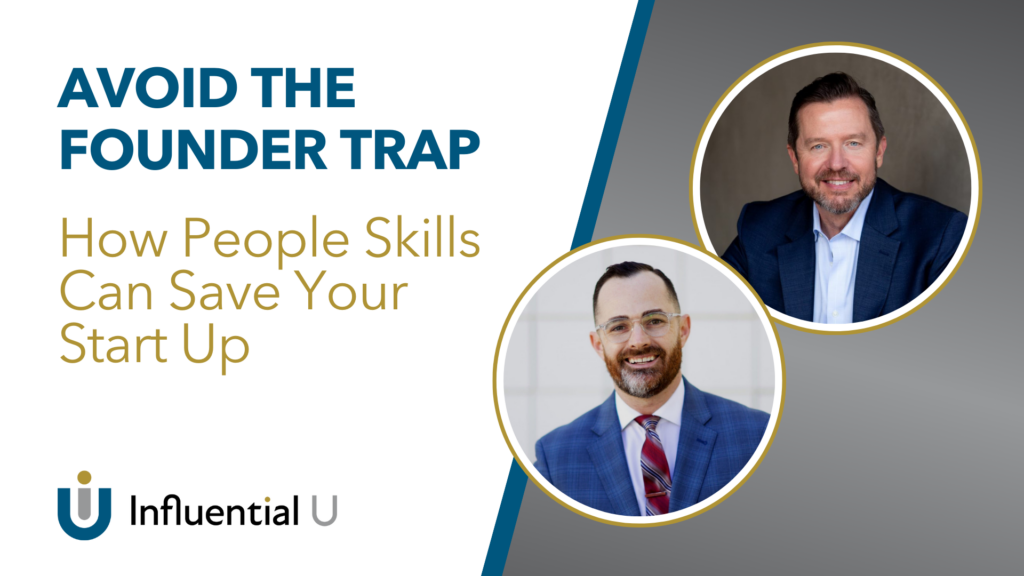 AVOID THE FOUNDER TRAP

How People Skills Can Save Your Start Up

Influential U